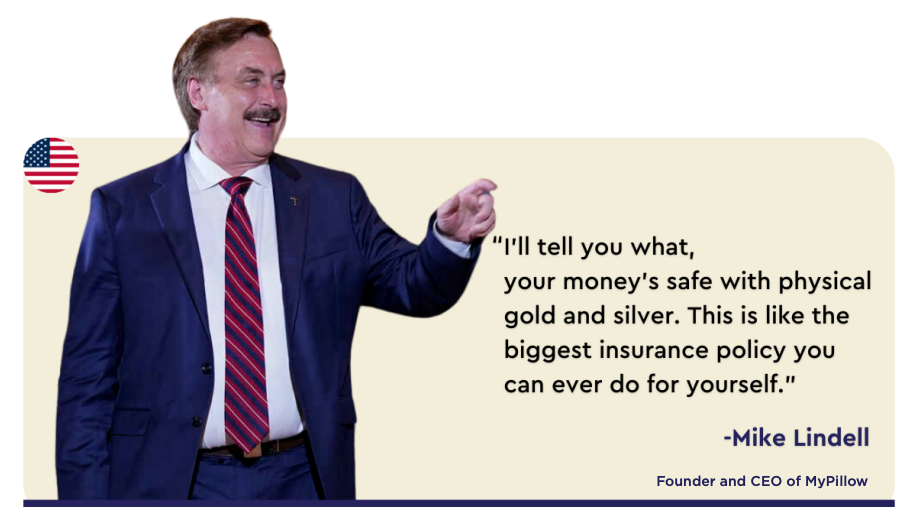 "I'll tell you what, your money's safe with physical gold and silver. This is like the biggest insurance policy you can ever do for yourself."

-Mike Lindell

Founder and CEO of MyPillow